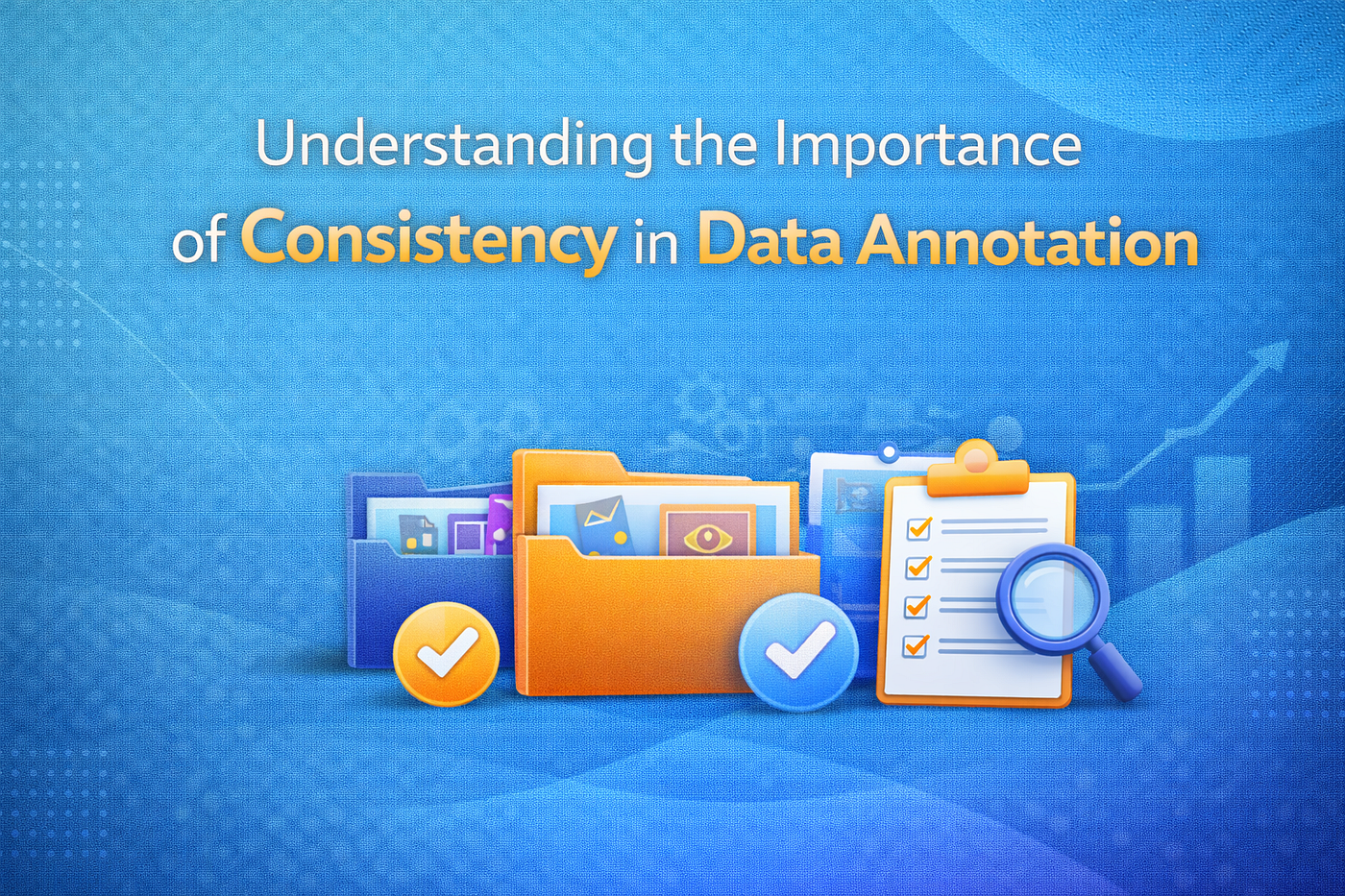 Understanding the Importance of Consistency in Data Annotation